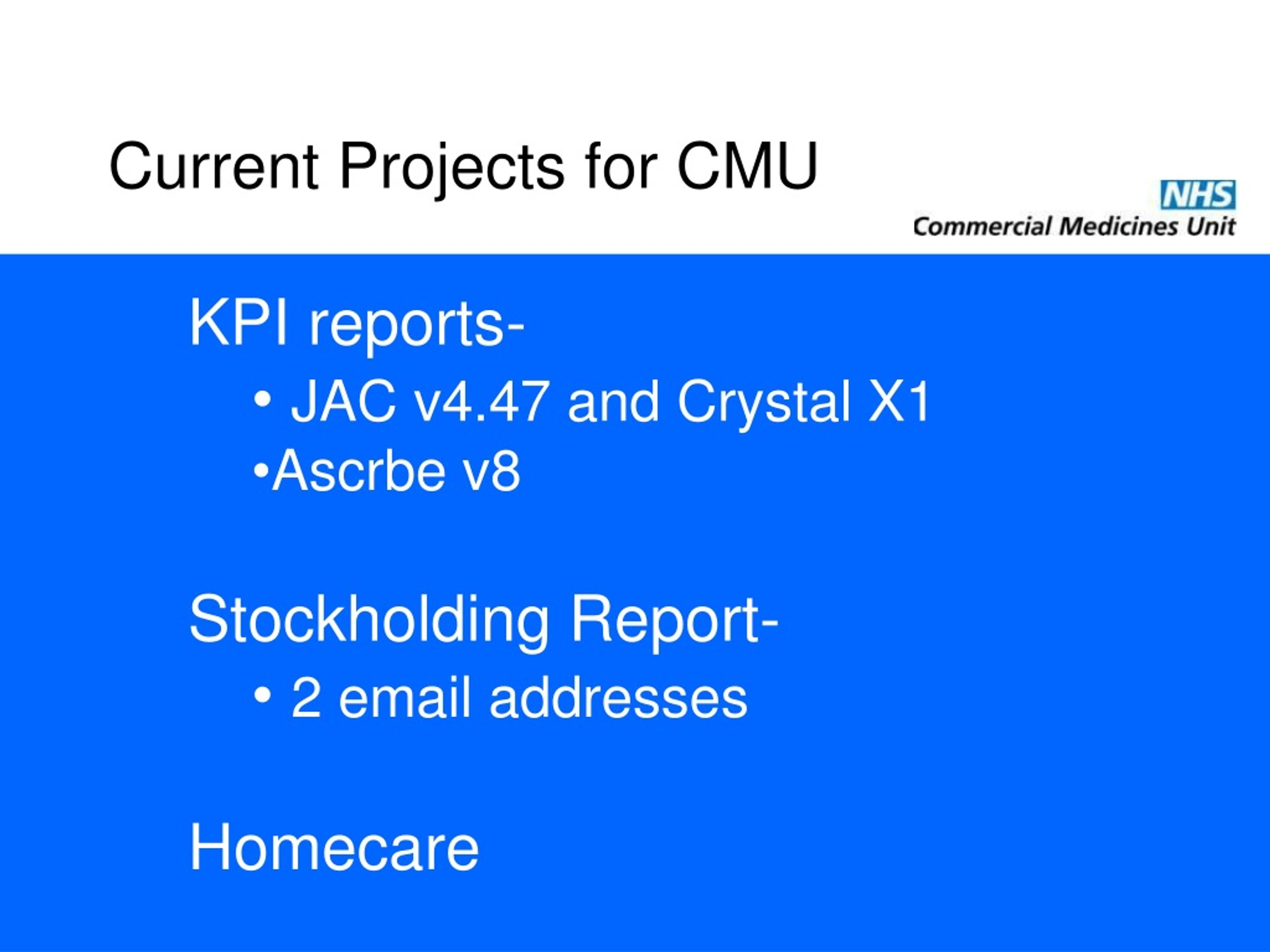 Current Projects for CMU

NHS
Commercial Medicines Unit

KPI reports-

• JAC v4.47 and Crystal X1

•Ascrbe v8

Stockholding Report-

• 2 email addresses

Homecare